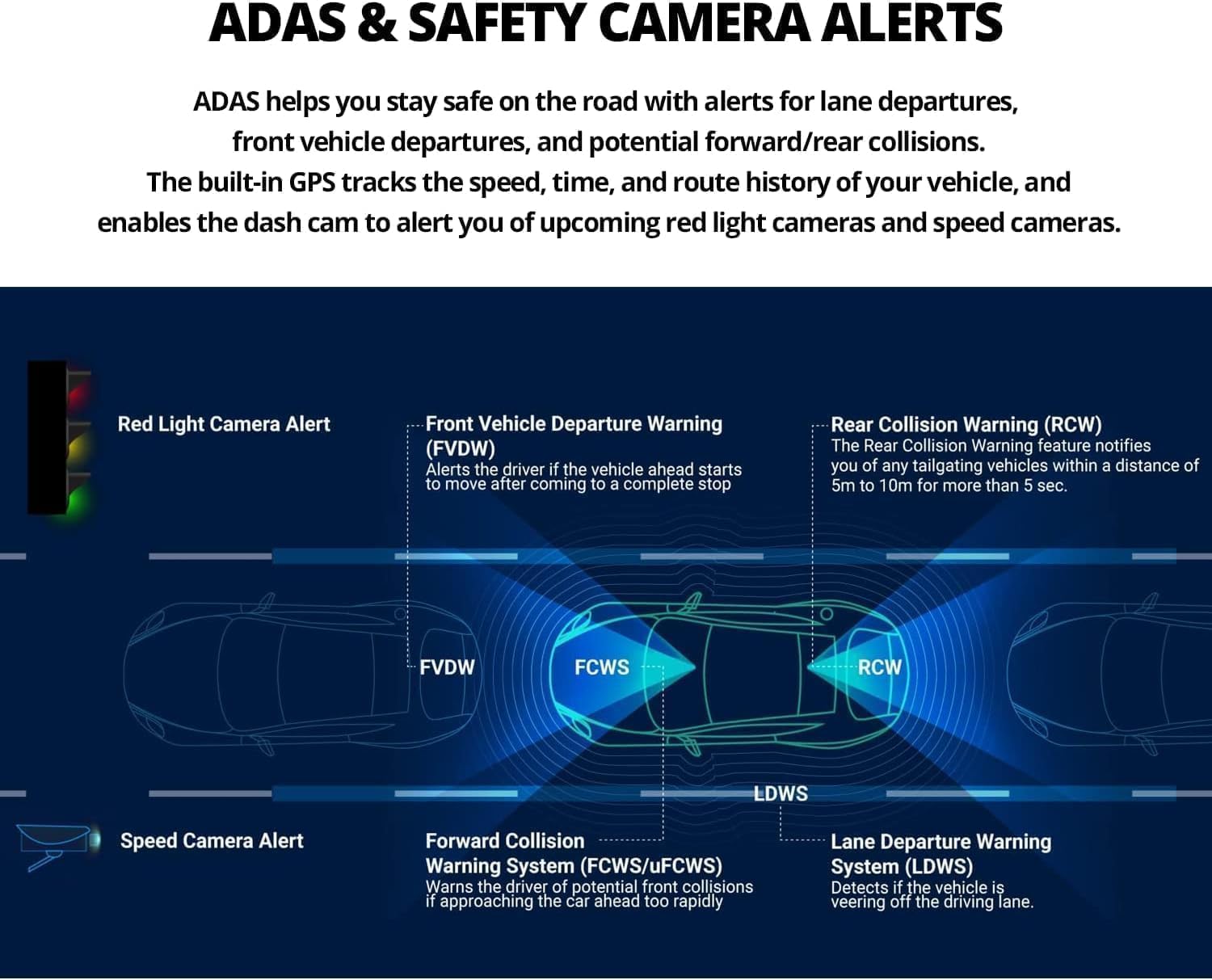 ADAS & SAFETY CAMERA ALERTS

ADAS helps you stay safe on the road with alerts for lane departures, front vehicle departures, and potential forward/rear collisions. The built-in GPS tracks the speed, time, and route history of your vehicle, and enables the dash cam to alert you of upcoming red light cameras and speed cameras.

Red Light Camera Alert

Front Vehicle Departure Warning (FVDW)
Alerts the driver if the vehicle ahead starts to move after coming to a complete stop

Rear Collision Warning (RCW)
The Rear Collision Warning feature notifies you of any tailgating vehicles within a distance of 5m to 10m for more than 5 sec.

FVDW

FCWS

RCW

LDWS

Speed Camera Alert

Forward Collision Warning System (FCWS/uFCWS)
Warns the driver of potential front collisions if approaching the car ahead too rapidly

Lane Departure Warning System (LDWS)
Detects if the vehicle is veering off the driving lane.